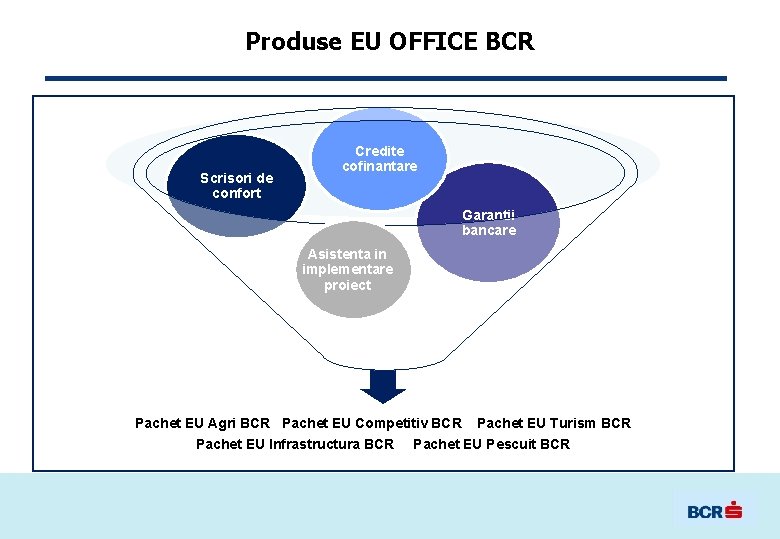 Produse EU OFFICE BCR

Scrisori de confort

Credite cofinantare

Garantii bancare

Asistenta in implementare proiect

Pachet EU Agri BCR Pachet EU Competitiv BCR Pachet EU Turism BCR
Pachet EU Infrastructura BCR Pachet EU Pescuit BCR

BCR